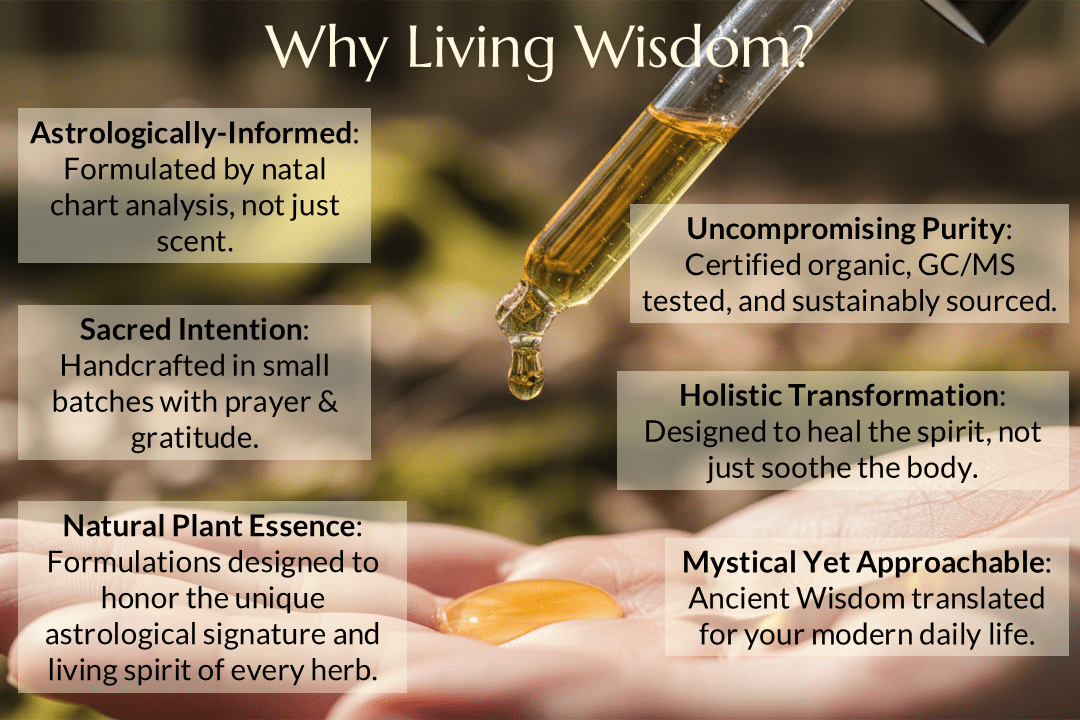 Why Living Wisdom?

Astrologically-Informed: Formulated by natal chart analysis, not just scent.

Sacred Intention: Handcrafted in small batches with prayer & gratitude.

Natural Plant Essence: Formulations designed to honor the unique astrological signature and living spirit of every herb.

Uncompromising Purity: Certified organic, GC/MS tested, and sustainably sourced.

Holistic Transformation: Designed to heal the spirit, not just soothe the body.

Mystical Yet Approachable: Ancient Wisdom translated for your modern daily life.